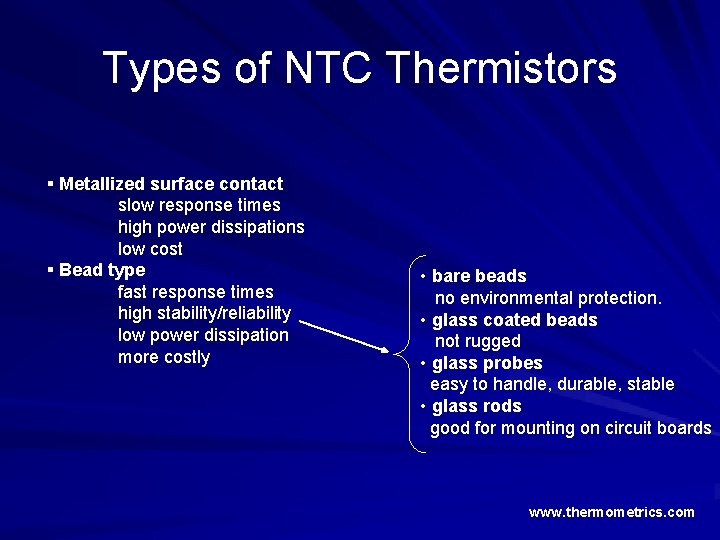 Types of NTC Thermistors

▪ Metallized surface contact
slow response times
high power dissipations
low cost
▪ Bead type
fast response times
high stability/reliability
low power dissipation
more costly

• bare beads
no environmental protection.
• glass coated beads
not rugged
• glass probes
easy to handle, durable, stable
• glass rods
good for mounting on circuit boards

www.thermometrics.com